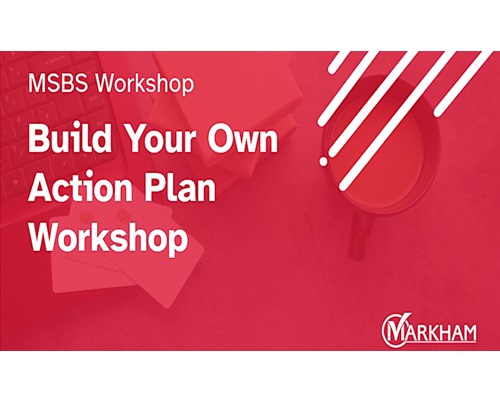 MSBS Workshop

Build Your Own Action Plan Workshop

MARKHAM